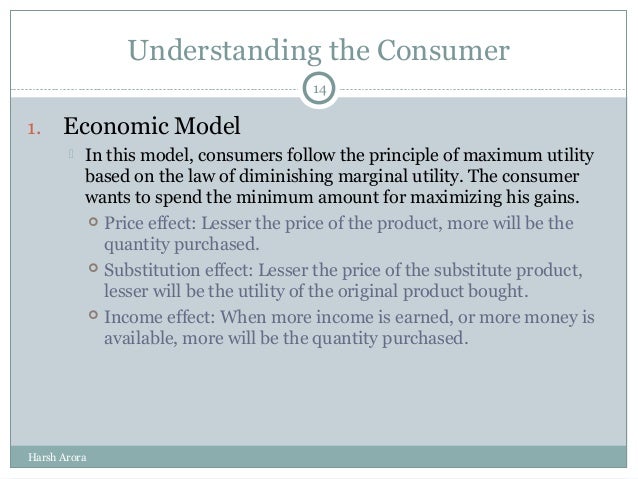 Understanding the Consumer

14

1. Economic Model

In this model, consumers follow the principle of maximum utility based on the law of diminishing marginal utility. The consumer wants to spend the minimum amount for maximizing his gains.

Price effect: Lesser the price of the product, more will be the quantity purchased.

Substitution effect: Lesser the price of the substitute product, lesser will be the utility of the original product bought.

Income effect: When more income is earned, or more money is available, more will be the quantity purchased.

Harsh Arora